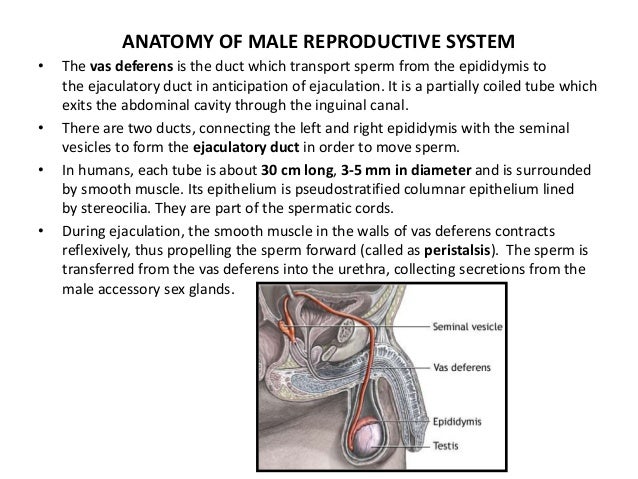 ANATOMY OF MALE REPRODUCTIVE SYSTEM

• The vas deferens is the duct which transport sperm from the epididymis to the ejaculatory duct in anticipation of ejaculation. It is a partially coiled tube which exits the abdominal cavity through the inguinal canal.

• There are two ducts, connecting the left and right epididymis with the seminal vesicles to form the ejaculatory duct in order to move sperm.

• In humans, each tube is about 30 cm long, 3-5 mm in diameter and is surrounded by smooth muscle. Its epithelium is pseudostratified columnar epithelium lined by stereocilia. They are part of the spermatic cords.

• During ejaculation, the smooth muscle in the walls of vas deferens contracts reflexively, thus propelling the sperm forward (called as peristalsis). The sperm is transferred from the vas deferens into the urethra, collecting secretions from the male accessory sex glands.

Seminal vesicle
Vas deferens
Epididymis
Testis